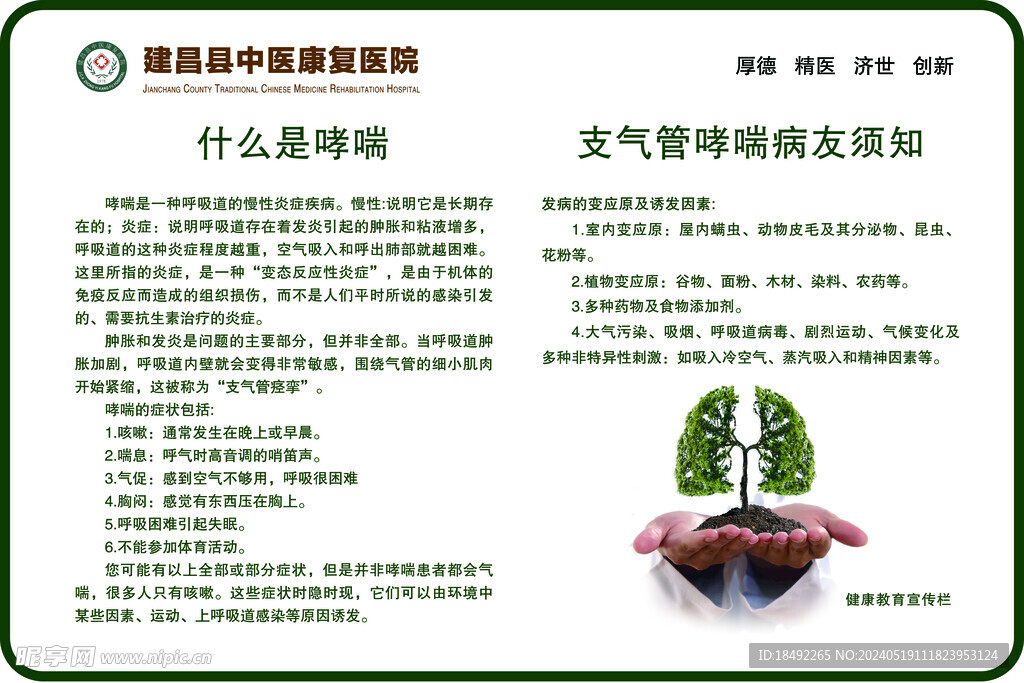 建昌县中医康复医院
JIANCHANG COUNTY TRADITIONAL CHINESE MEDICINE REHABILITATION HOSPITAL

厚德 精医 济世 创新

什么是哮喘

哮喘是一种呼吸道的慢性炎症疾病。慢性:说明它是长期存在的；炎症：说明呼吸道存在着发炎引起的肿胀和粘液增多，呼吸道的这种炎症程度越重，空气吸入和呼出肺部就越困难。这里所指的炎症，是一种“变态反应性炎症”，是由于机体的免疫反应而造成的组织损伤，而不是人们平时所说的感染引发的、需要抗生素治疗的炎症。

肿胀和发炎是问题的主要部分，但并非全部。当呼吸道肿胀加剧，呼吸道内壁就会变得非常敏感，围绕气管的细小肌肉开始紧缩，这被称为“支气管痉挛”。

哮喘的症状包括:

1.咳嗽：通常发生在晚上或早晨。

2.喘息：呼气时高音调的哨笛声。

3.气促：感到空气不够用，呼吸很困难

4.胸闷：感觉有东西压在胸上。

5.呼吸困难引起失眠。

6.不能参加体育活动。

您可能有以上全部或部分症状，但是并非哮喘患者都会气喘，很多人只有咳嗽。这些症状时隐时现，它们可以由环境中某些因素、运动、上呼吸道感染等原因诱发。

支气管哮喘病友须知

发病的变应原及诱发因素:

1.室内变应原：屋内螨虫、动物皮毛及其分泌物、昆虫、花粉等。

2.植物变应原：谷物、面粉、木材、染料、农药等。

3.多种药物及食物添加剂。

4.大气污染、吸烟、呼吸道病毒、剧烈运动、气候变化及多种非特异性刺激：如吸入冷空气、蒸汽吸入和精神因素等。

健康教育宣传栏

昵享网 www.nipic.cn

ID:18492265 NO:20240519111823953124